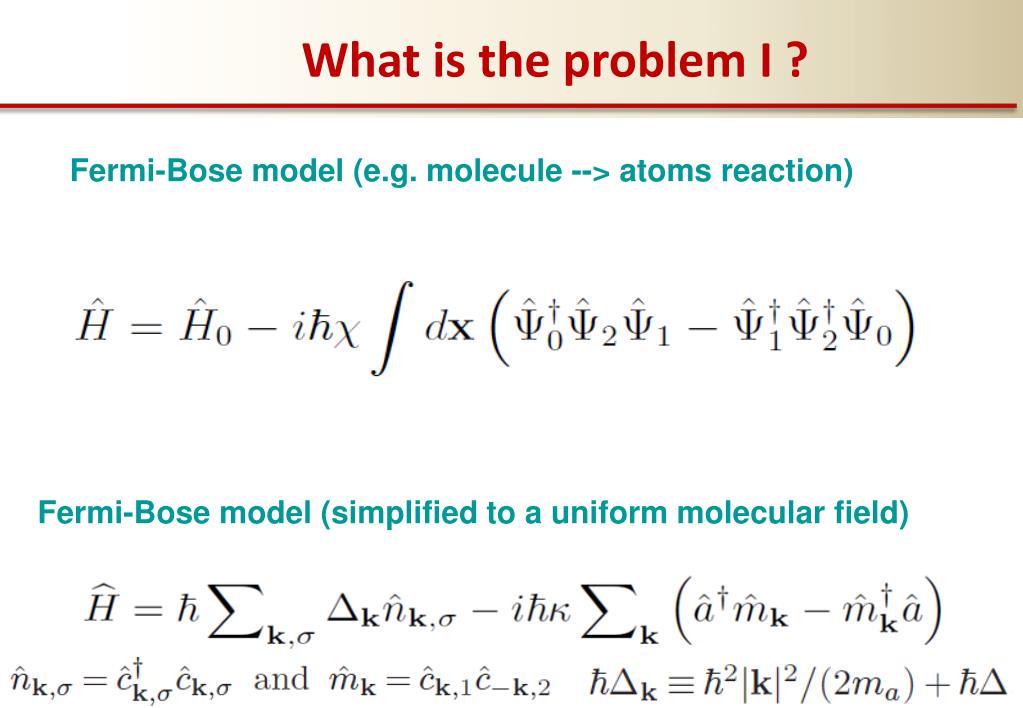 What is the problem I ?

Fermi-Bose model (e.g. molecule --> atoms reaction)

$\hat{H} = \hat{H}_0 - i\hbar\chi \int d\mathbf{x} \left( \hat{\Psi}_0^\dagger \hat{\Psi}_2 \hat{\Psi}_1 - \hat{\Psi}_1^\dagger \hat{\Psi}_2^\dagger \hat{\Psi}_0 \right)$

Fermi-Bose model (simplified to a uniform molecular field)

$\widehat{H} = \hbar \sum_{\mathbf{k},\sigma} \Delta_{\mathbf{k}} \hat{n}_{\mathbf{k},\sigma} - i\hbar\kappa \sum_{\mathbf{k}} \left( \hat{a}^\dagger \hat{m}_{\mathbf{k}} - \hat{m}_{\mathbf{k}}^\dagger \hat{a} \right)$

$\hat{n}_{\mathbf{k},\sigma} = \hat{c}_{\mathbf{k},\sigma}^\dagger \hat{c}_{\mathbf{k},\sigma}$ and $\hat{m}_{\mathbf{k}} = \hat{c}_{\mathbf{k},1} \hat{c}_{-\mathbf{k},2}$ $\hbar\Delta_{\mathbf{k}} \equiv \hbar^2 |\mathbf{k}|^2 / (2m_a) + \hbar\Delta$